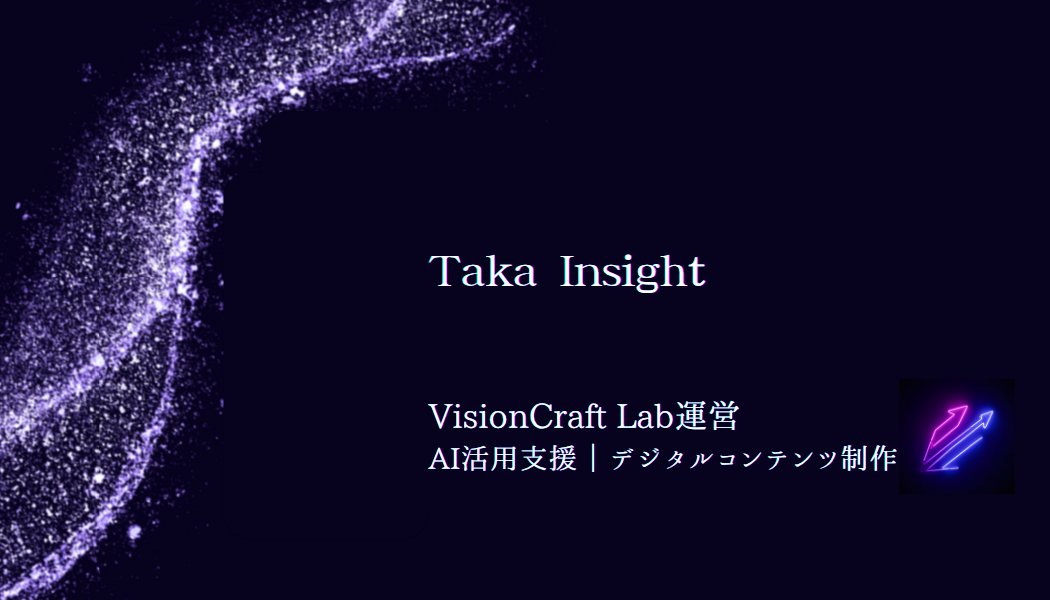 Taka Insight

VisionCraft Lab運営
AI活用支援｜デジタルコンテンツ制作